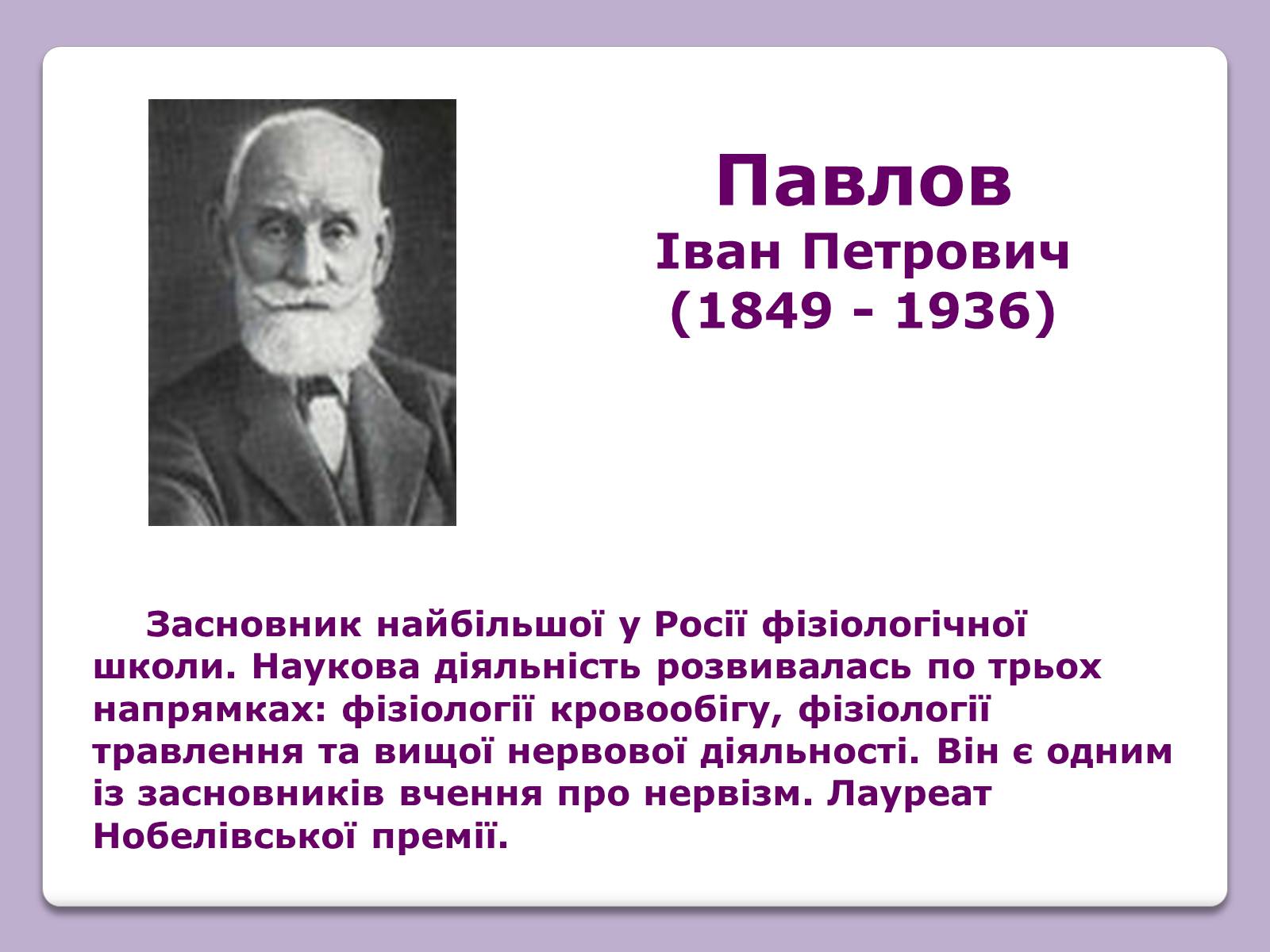 Павлов
Іван Петрович
(1849 - 1936)

Засновник найбільшої у Росії фізіологічної школи. Наукова діяльність розвивалась по трьох напрямках: фізіології кровообігу, фізіології травлення та вищої нервової діяльності. Він є одним із засновників вчення про нервізм. Лауреат Нобелівської премії.